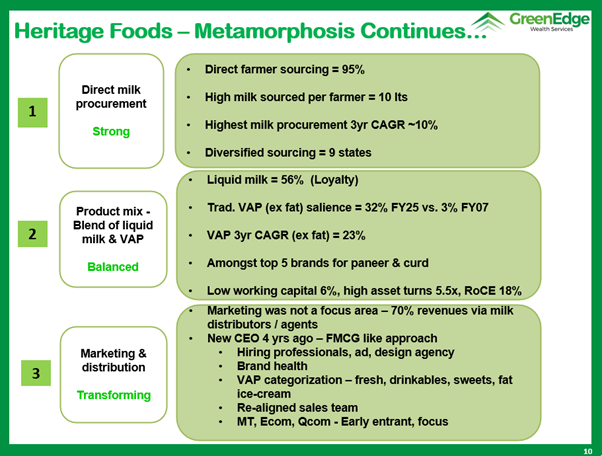 Heritage Foods – Metamorphosis Continues…

GreenEdge
Wealth Services

1

Direct milk procurement

Strong

• Direct farmer sourcing = 95%
• High milk sourced per farmer = 10 lts
• Highest milk procurement 3yr CAGR ~10%
• Diversified sourcing = 9 states

2

Product mix - Blend of liquid milk & VAP

Balanced

• Liquid milk = 56% (Loyalty)
• Trad. VAP (ex fat) salience = 32% FY25 vs. 3% FY07
• VAP 3yr CAGR (ex fat) = 23%
• Amongst top 5 brands for paneer & curd
• Low working capital 6%, high asset turns 5.5x, RoCE 18%

3

Marketing & distribution

Transforming

• Marketing was not a focus area – 70% revenues via milk distributors / agents
• New CEO 4 yrs ago – FMCG like approach
 • Hiring professionals, ad, design agency
 • Brand health
 • VAP categorization – fresh, drinkables, sweets, fat ice-cream
 • Re-aligned sales team
 • MT, Ecom, Qcom - Early entrant, focus

10